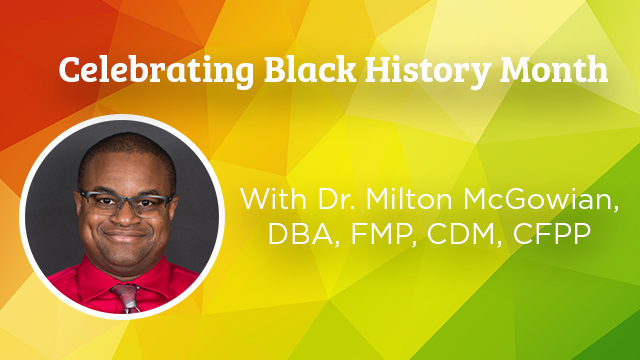 Celebrating Black History Month

With Dr. Milton McGowian, DBA, FMP, CDM, CFPP